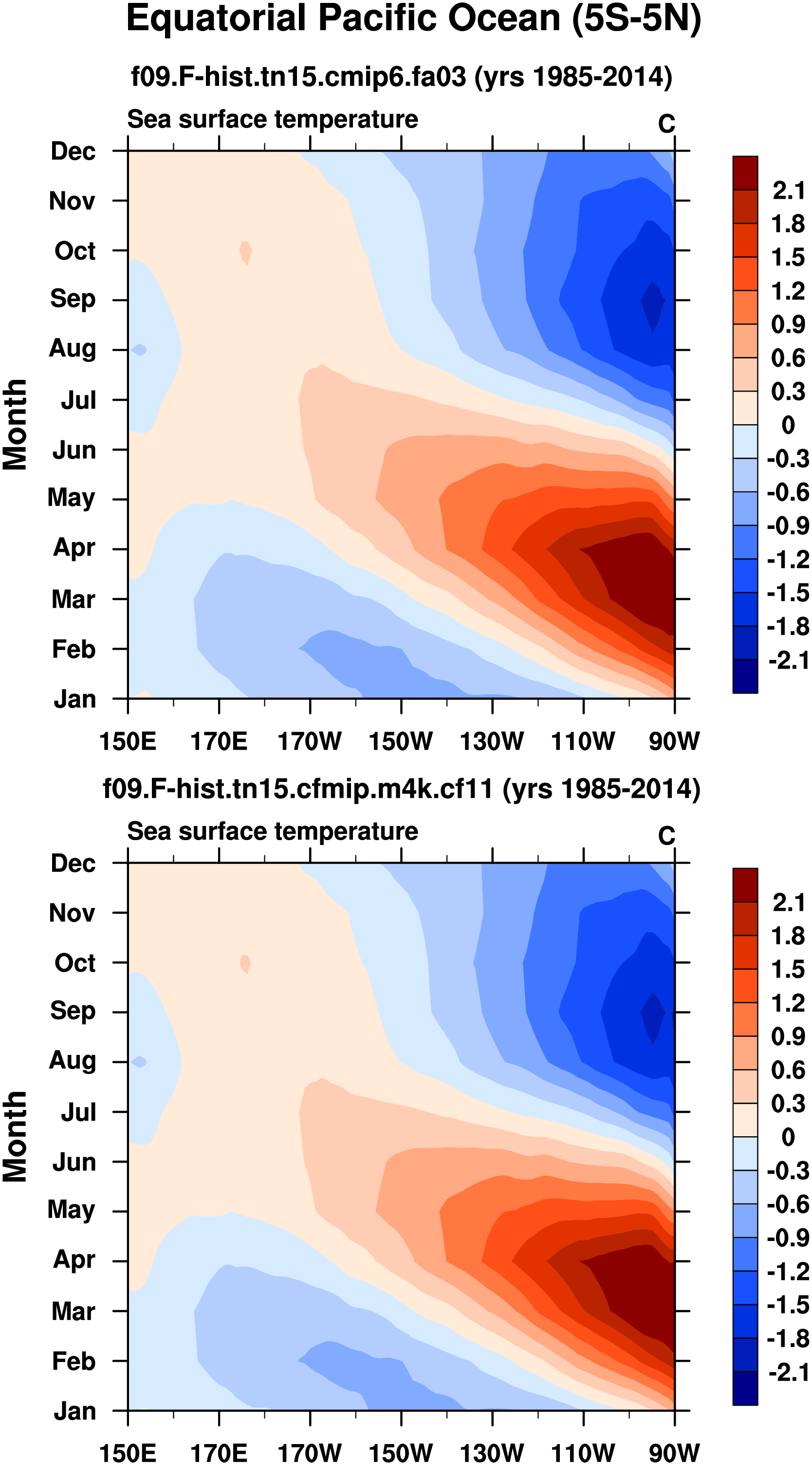 Equatorial Pacific Ocean (5S-5N)

f09.F-hist.tn15.cmip6.fa03 (yrs 1985-2014)

Sea surface temperature

C

Month

Dec
Nov
Oct
Sep
Aug
Jul
Jun
May
Apr
Mar
Feb
Jan

150E 170E 170W 150W 130W 110W 90W

2.1
1.8
1.5
1.2
0.9
0.6
0.3
0
-0.3
-0.6
-0.9
-1.2
-1.5
-1.8
-2.1

f09.F-hist.tn15.cfmip.m4k.cf11 (yrs 1985-2014)

Sea surface temperature

C

Month

Dec
Nov
Oct
Sep
Aug
Jul
Jun
May
Apr
Mar
Feb
Jan

150E 170E 170W 150W 130W 110W 90W

2.1
1.8
1.5
1.2
0.9
0.6
0.3
0
-0.3
-0.6
-0.9
-1.2
-1.5
-1.8
-2.1